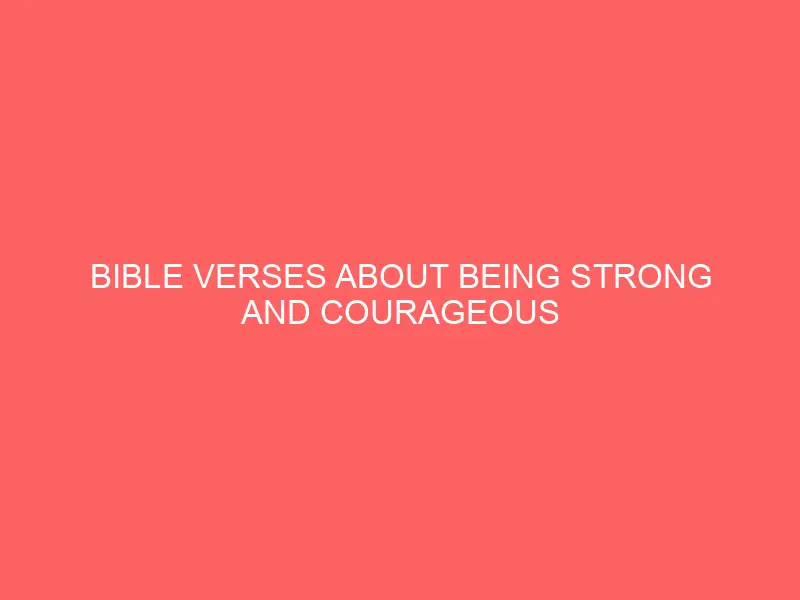 BIBLE VERSES ABOUT BEING STRONG AND COURAGEOUS